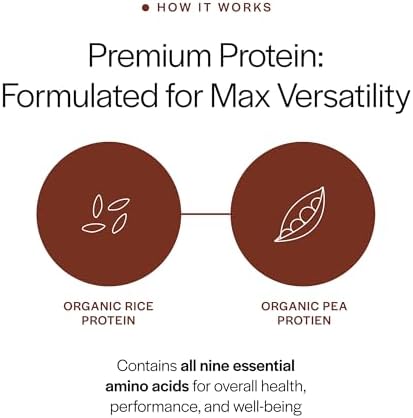 • HOW IT WORKS

Premium Protein:
Formulated for Max Versatility

ORGANIC RICE
PROTEIN

ORGANIC PEA
PROTIEN

Contains all nine essential amino acids for overall health, performance, and well-being